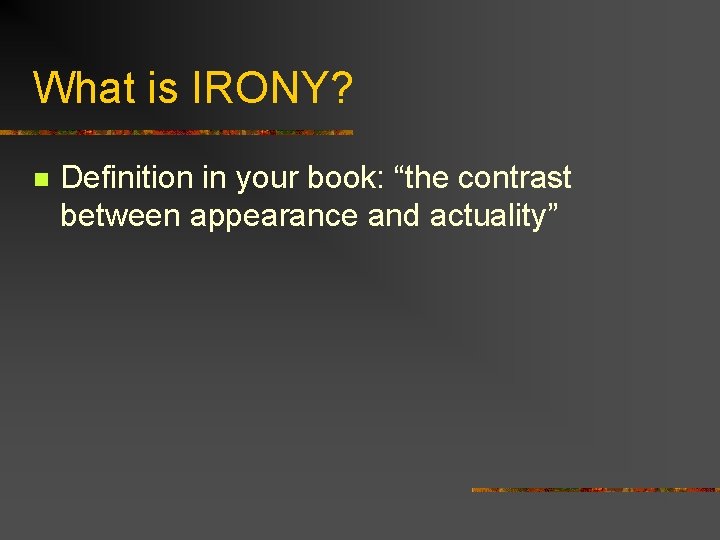 What is IRONY?

Definition in your book: “the contrast between appearance and actuality”